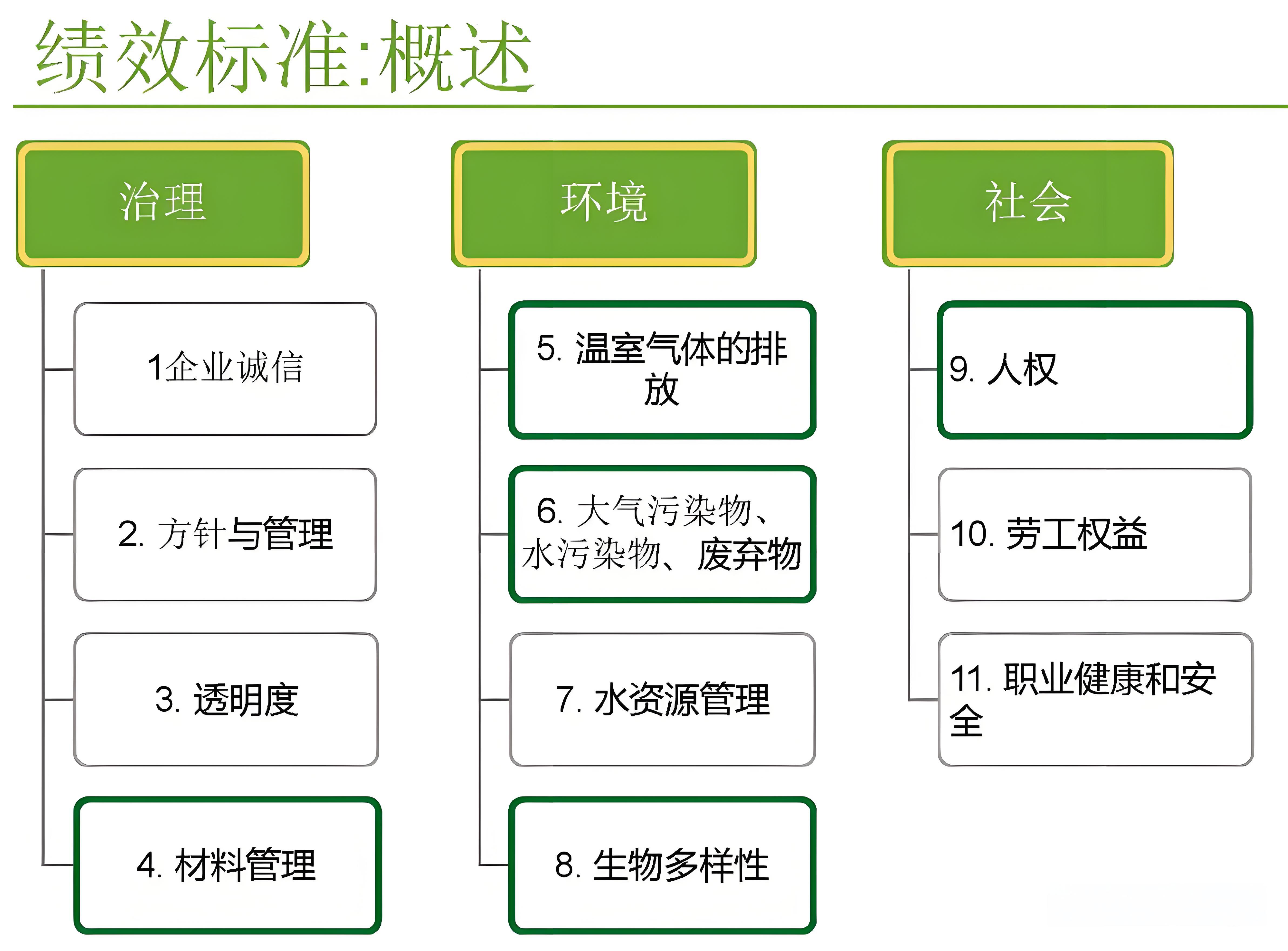 绩效标准:概述

治理

1企业诚信

2. 方针与管理

3. 透明度

4. 材料管理

环境

5. 温室气体的排放

6. 大气污染物、水污染物、废弃物

7. 水资源管理

8. 生物多样性

社会

9. 人权

10. 劳工权益

11. 职业健康和安全